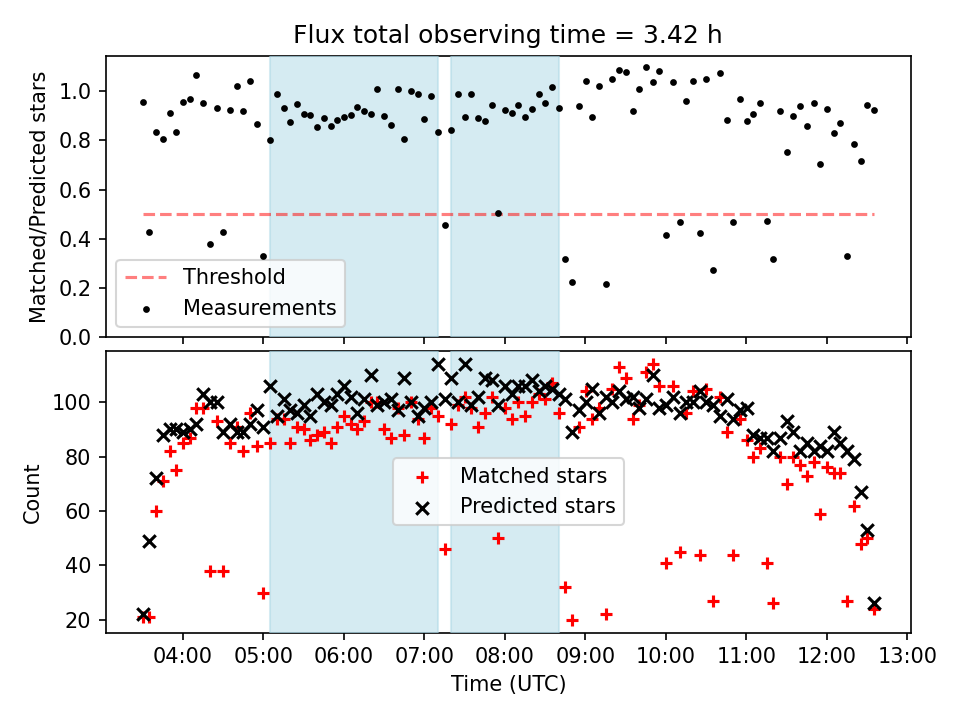 Flux total observing time = 3.42 h

Matched/Predicted stars

1.0
0.8
0.6
0.4
0.2
0.0

Threshold
Measurements

Count

100
80
60
40
20

Matched stars
Predicted stars

04:00 05:00 06:00 07:00 08:00 09:00 10:00 11:00 12:00 13:00

Time (UTC)